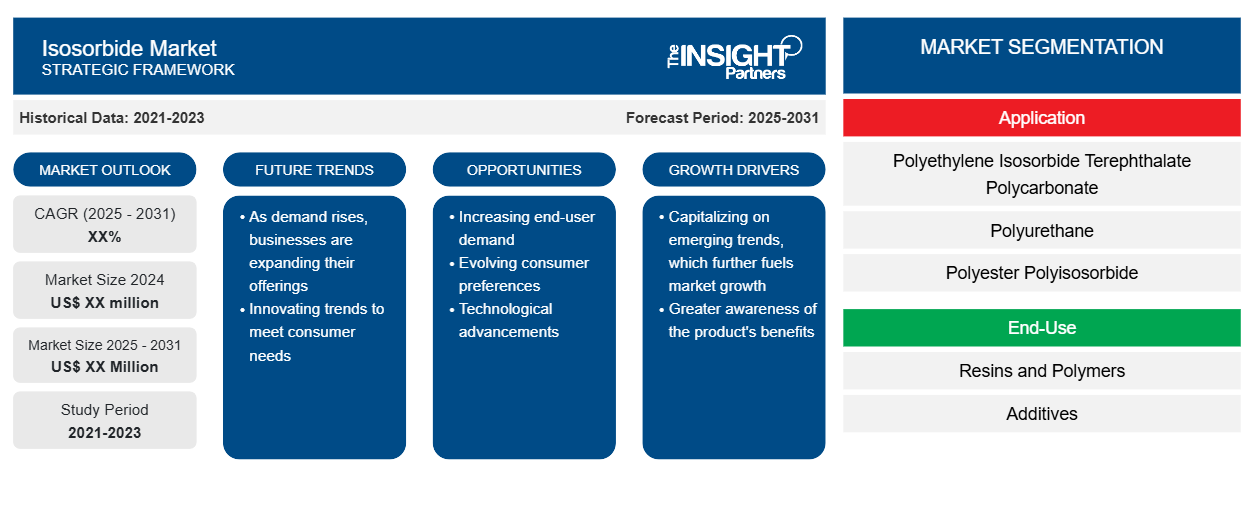 Isosorbide Market
STRATEGIC FRAMEWORK

The INSIGHT Partners

Historical Data: 2021-2023

Forecast Period: 2025-2031

MARKET OUTLOOK

CAGR (2025 - 2031)
XX%

Market Size 2024
US$ XX million

Market Size 2025 - 2031
US$ XX Million

Study Period
2021-2023

FUTURE TRENDS

• As demand rises, businesses are expanding their offerings
• Innovating trends to meet consumer needs

OPPORTUNITIES

• Increasing end-user demand
• Evolving consumer preferences
• Technological advancements

GROWTH DRIVERS

• Capitalizing on emerging trends, which further fuels market growth
• Greater awareness of the product's benefits

MARKET SEGMENTATION

Application

Polyethylene Isosorbide Terephthalate Polycarbonate

Polyurethane

Polyester Polyisosorbide

End-Use

Resins and Polymers

Additives